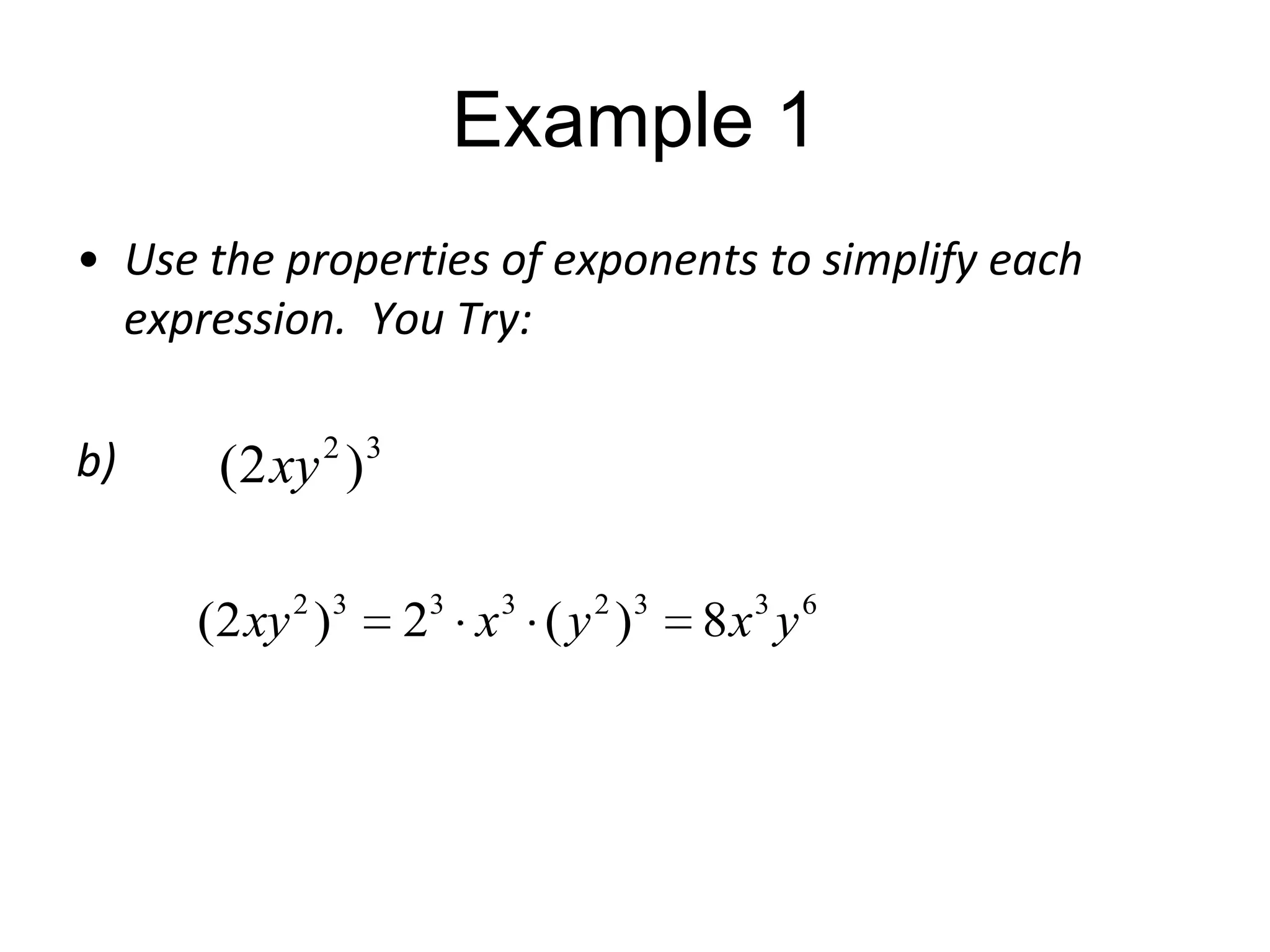 Example 1

• Use the properties of exponents to simplify each expression. You Try:

b) $(2xy^2)^3$

$(2xy^2)^3 = 2^3 \cdot x^3 \cdot (y^2)^3 = 8x^3y^6$